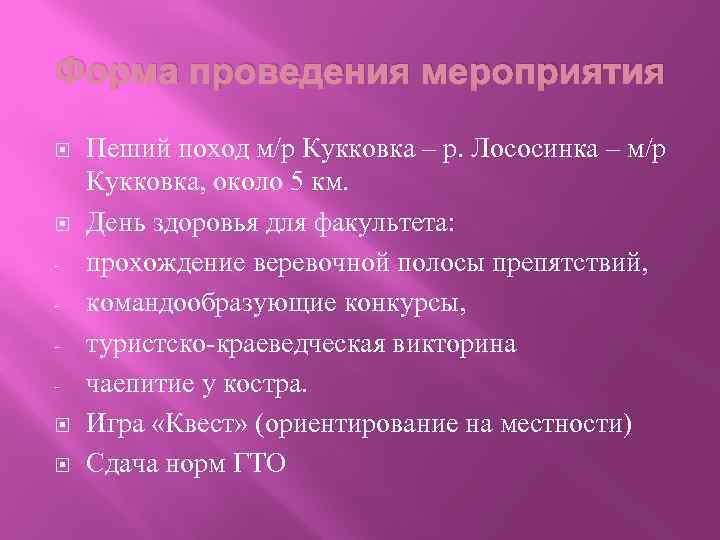 Форма проведения мероприятия

Пеший поход м/р Кукковка – р. Лососинка – м/р Кукковка, около 5 км.

День здоровья для факультета:

- прохождение веревочной полосы препятствий,
- командообразующие конкурсы,
- туристско-краеведческая викторина
- чаепитие у костра.

Игра «Квест» (ориентирование на местности)

Сдача норм ГТО